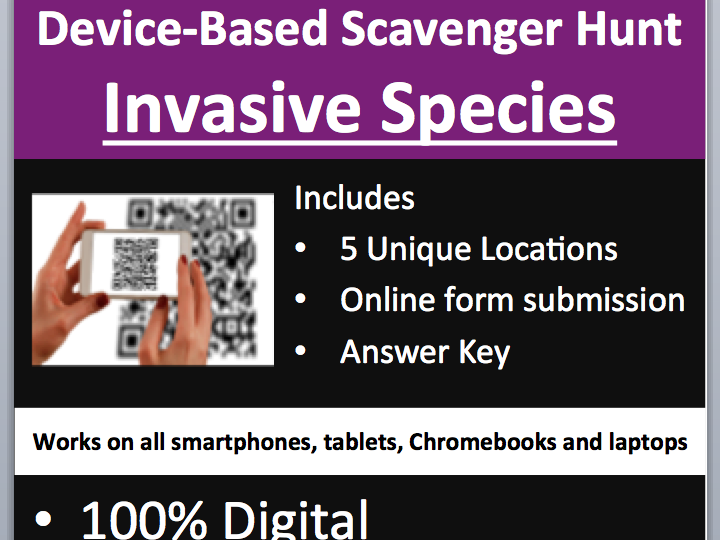 Device-Based Scavenger Hunt

Invasive Species

Includes
• 5 Unique Locations
• Online form submission
• Answer Key

Works on all smartphones, tablets, Chromebooks and laptops

• 100% Digital